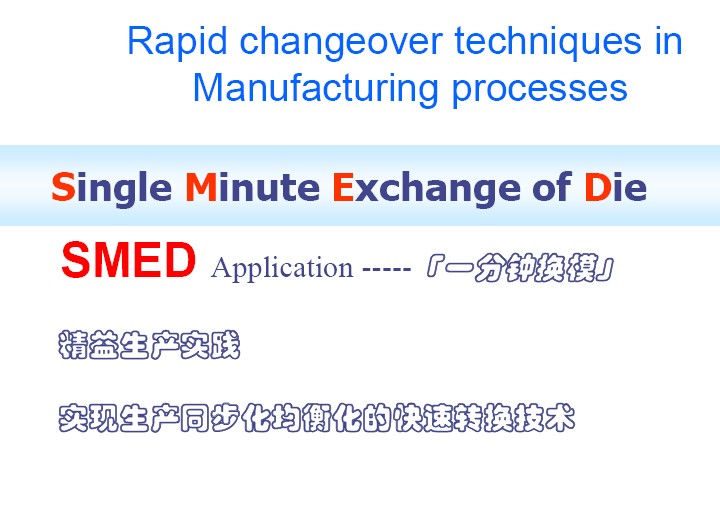 Rapid changeover techniques in Manufacturing processes

Single Minute Exchange of Die

SMED Application ----- 「一分钟换模」

精益生产实践

实现生产同步化均衡化的快速转换技术